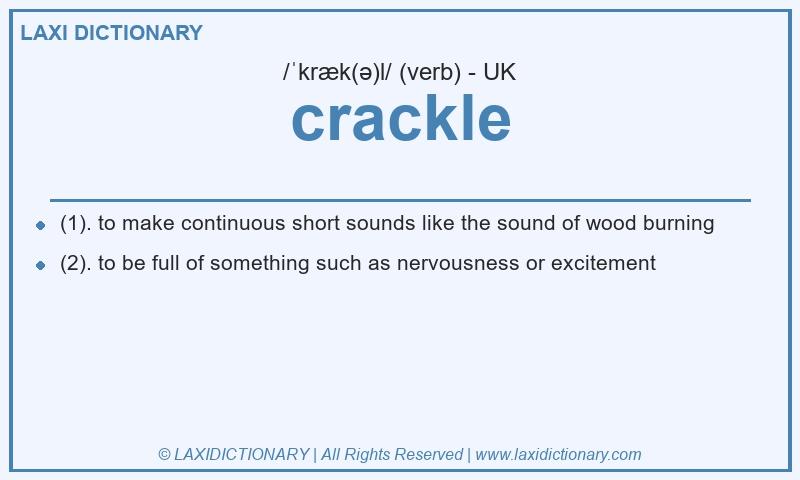 LAXI DICTIONARY

/ˈkræk(ə)l/ (verb) - UK

crackle

- (1). to make continuous short sounds like the sound of wood burning
- (2). to be full of something such as nervousness or excitement

© LAXIDICTIONARY | All Rights Reserved | www.laxidictionary.com